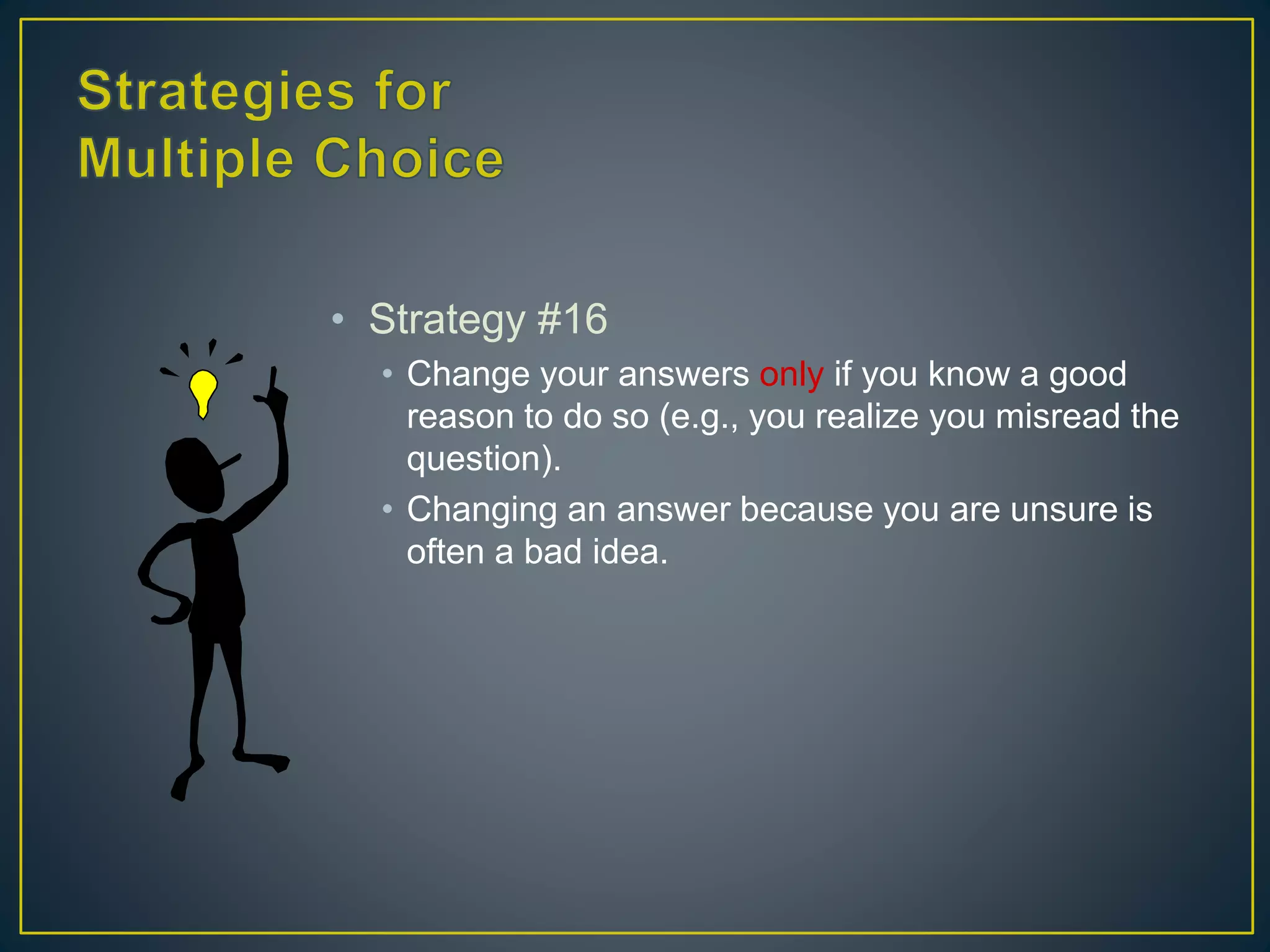 Strategies for Multiple Choice

• Strategy #16
  • Change your answers only if you know a good reason to do so (e.g., you realize you misread the question).
  • Changing an answer because you are unsure is often a bad idea.